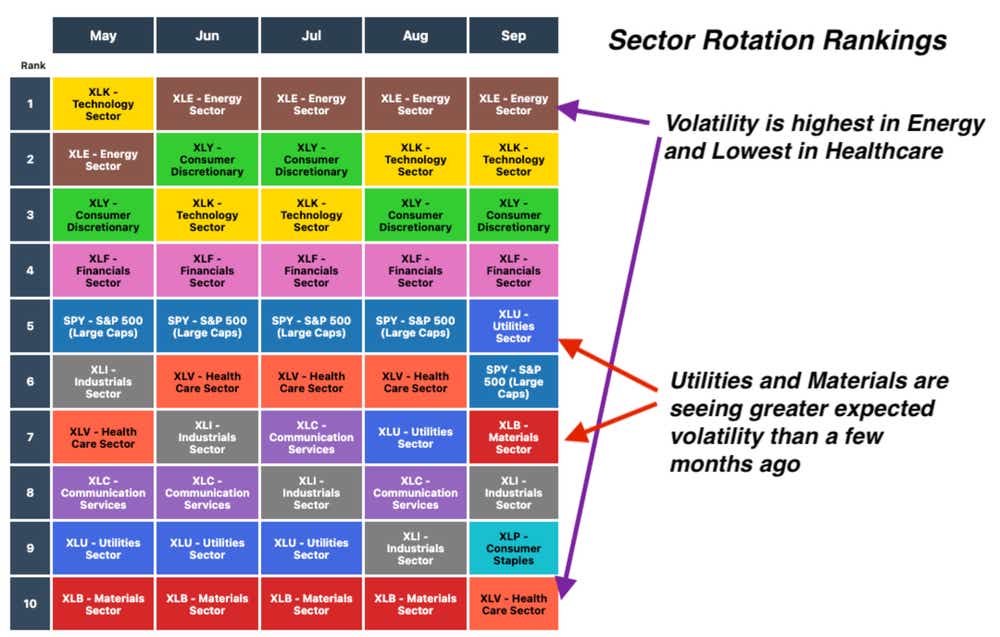 Sector Rotation Rankings

| Rank | May | Jun | Jul | Aug | Sep |
|---|---|---|---|---|---|
| 1 | XLK - Technology Sector | XLE - Energy Sector | XLE - Energy Sector | XLE - Energy Sector | XLE - Energy Sector |
| 2 | XLE - Energy Sector | XLY - Consumer Discretionary | XLY - Consumer Discretionary | XLK - Technology Sector | XLK - Technology Sector |
| 3 | XLY - Consumer Discretionary | XLK - Technology Sector | XLK - Technology Sector | XLY - Consumer Discretionary | XLY - Consumer Discretionary |
| 4 | XLF - Financials Sector | XLF - Financials Sector | XLF - Financials Sector | XLF - Financials Sector | XLF - Financials Sector |
| 5 | SPY - S&P 500 (Large Caps) | SPY - S&P 500 (Large Caps) | SPY - S&P 500 (Large Caps) | SPY - S&P 500 (Large Caps) | XLU - Utilities Sector |
| 6 | XLI - Industrials Sector | XLV - Health Care Sector | XLV - Health Care Sector | XLV - Health Care Sector | SPY - S&P 500 (Large Caps) |
| 7 | XLV - Health Care Sector | XLI - Industrials Sector | XLC - Communication Services | XLU - Utilities Sector | XLB - Materials Sector |
| 8 | XLC - Communication Services | XLC - Communication Services | XLI - Industrials Sector | XLC - Communication Services | XLI - Industrials Sector |
| 9 | XLU - Utilities Sector | XLU - Utilities Sector | XLU - Utilities Sector | XLI - Industrials Sector | XLP - Consumer Staples |
| 10 | XLB - Materials Sector | XLB - Materials Sector | XLB - Materials Sector | XLB - Materials Sector | XLV - Health Care Sector |

Volatility is highest in Energy and Lowest in Healthcare

Utilities and Materials are seeing greater expected volatility than a few months ago